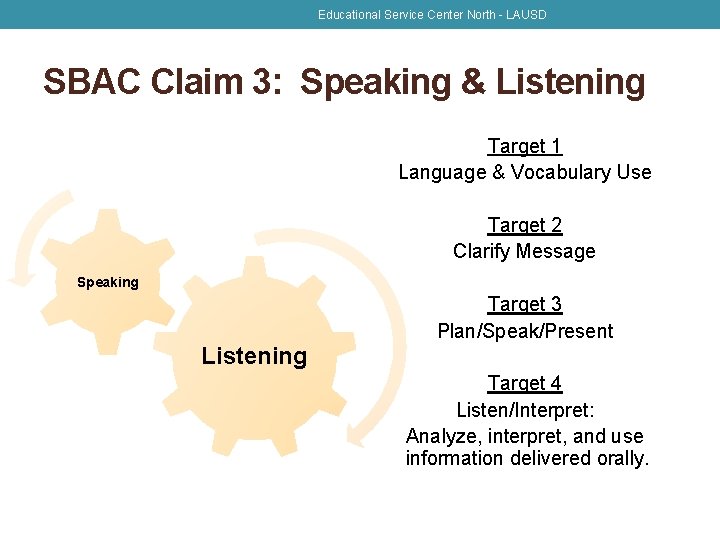 Educational Service Center North - LAUSD

SBAC Claim 3: Speaking & Listening

Speaking

Listening

Target 1
Language & Vocabulary Use

Target 2
Clarify Message

Target 3
Plan/Speak/Present

Target 4
Listen/Interpret:
Analyze, interpret, and use information delivered orally.